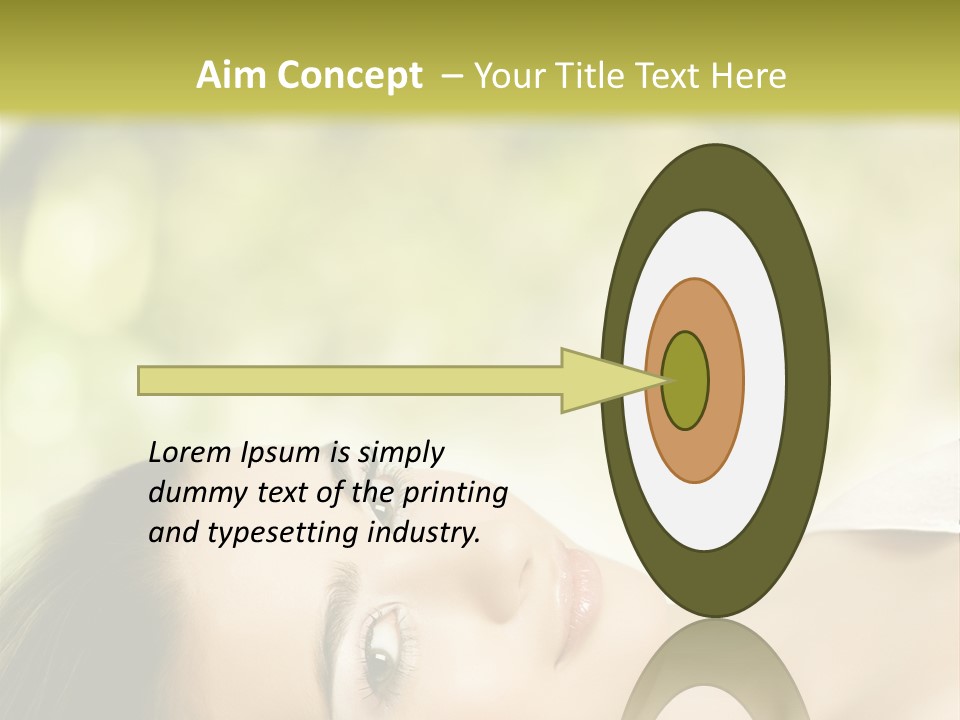 Aim Concept – Your Title Text Here

Lorem Ipsum is simply dummy text of the printing and typesetting industry.